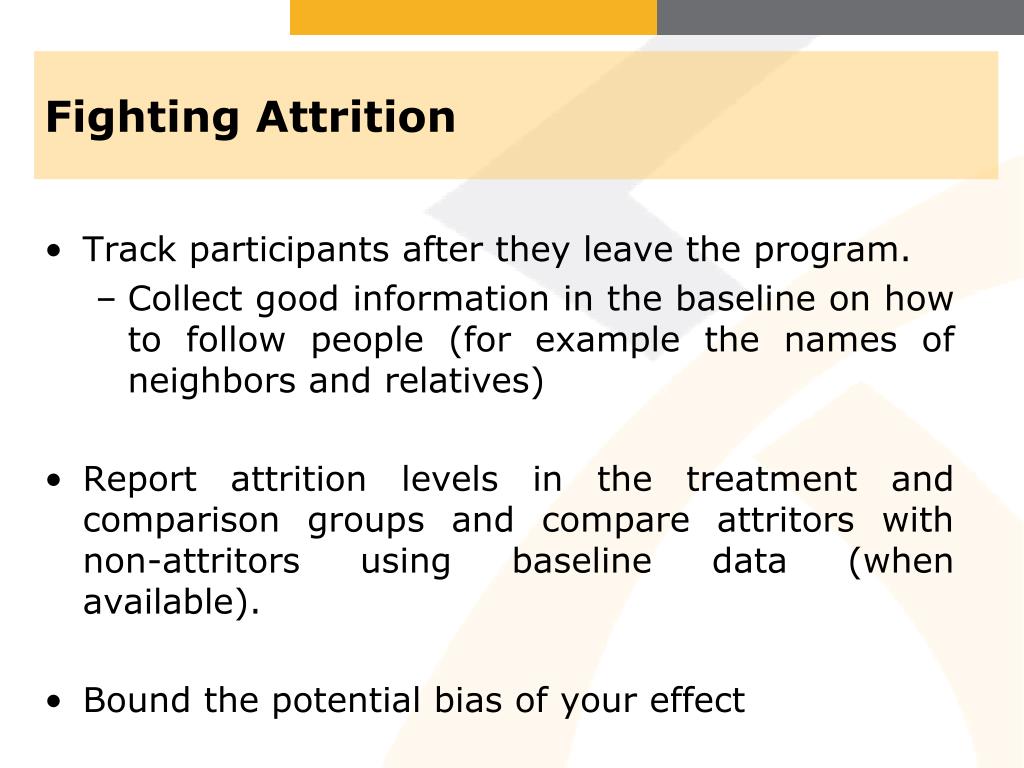 Fighting Attrition

• Track participants after they leave the program.
– Collect good information in the baseline on how to follow people (for example the names of neighbors and relatives)

• Report attrition levels in the treatment and comparison groups and compare attritors with non-attritors using baseline data (when available).

• Bound the potential bias of your effect